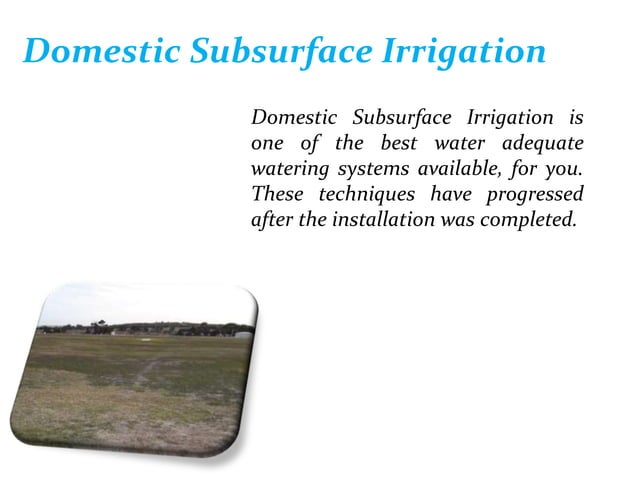 Domestic Subsurface Irrigation

Domestic Subsurface Irrigation is one of the best water adequate watering systems available, for you. These techniques have progressed after the installation was completed.